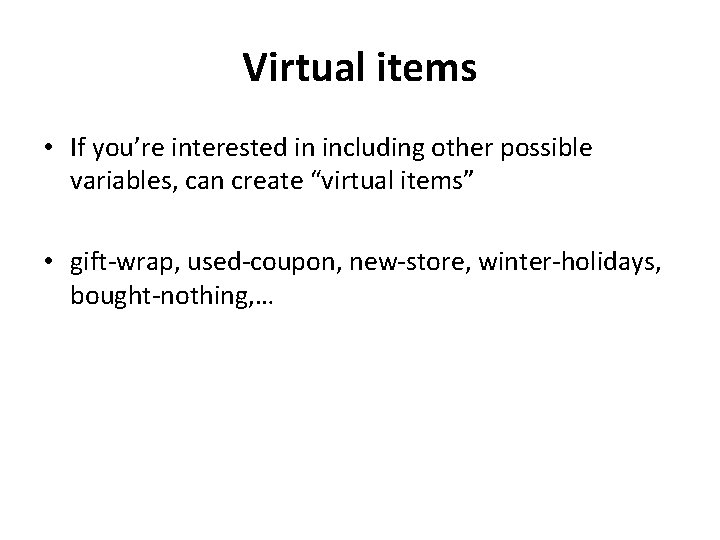 Virtual items

• If you’re interested in including other possible variables, can create “virtual items”

• gift-wrap, used-coupon, new-store, winter-holidays, bought-nothing,…